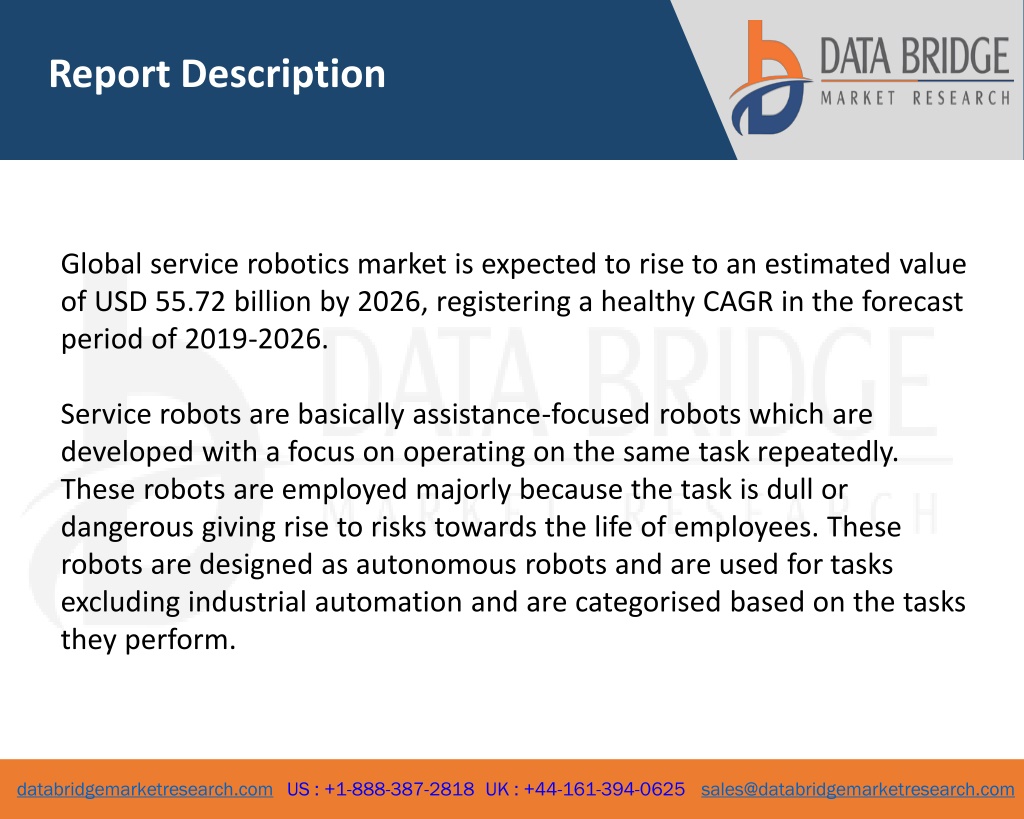 Report Description

DATA BRIDGE
MARKET RESEARCH

Global service robotics market is expected to rise to an estimated value of USD 55.72 billion by 2026, registering a healthy CAGR in the forecast period of 2019-2026.

Service robots are basically assistance-focused robots which are developed with a focus on operating on the same task repeatedly. These robots are employed majorly because the task is dull or dangerous giving rise to risks towards the life of employees. These robots are designed as autonomous robots and are used for tasks excluding industrial automation and are categorised based on the tasks they perform.

DATA BRIDGE
MARKET RESEARCH

databridgemarketresearch.com US : +1-888-387-2818 UK : +44-161-394-0625 sales@databridgemarketresearch.com